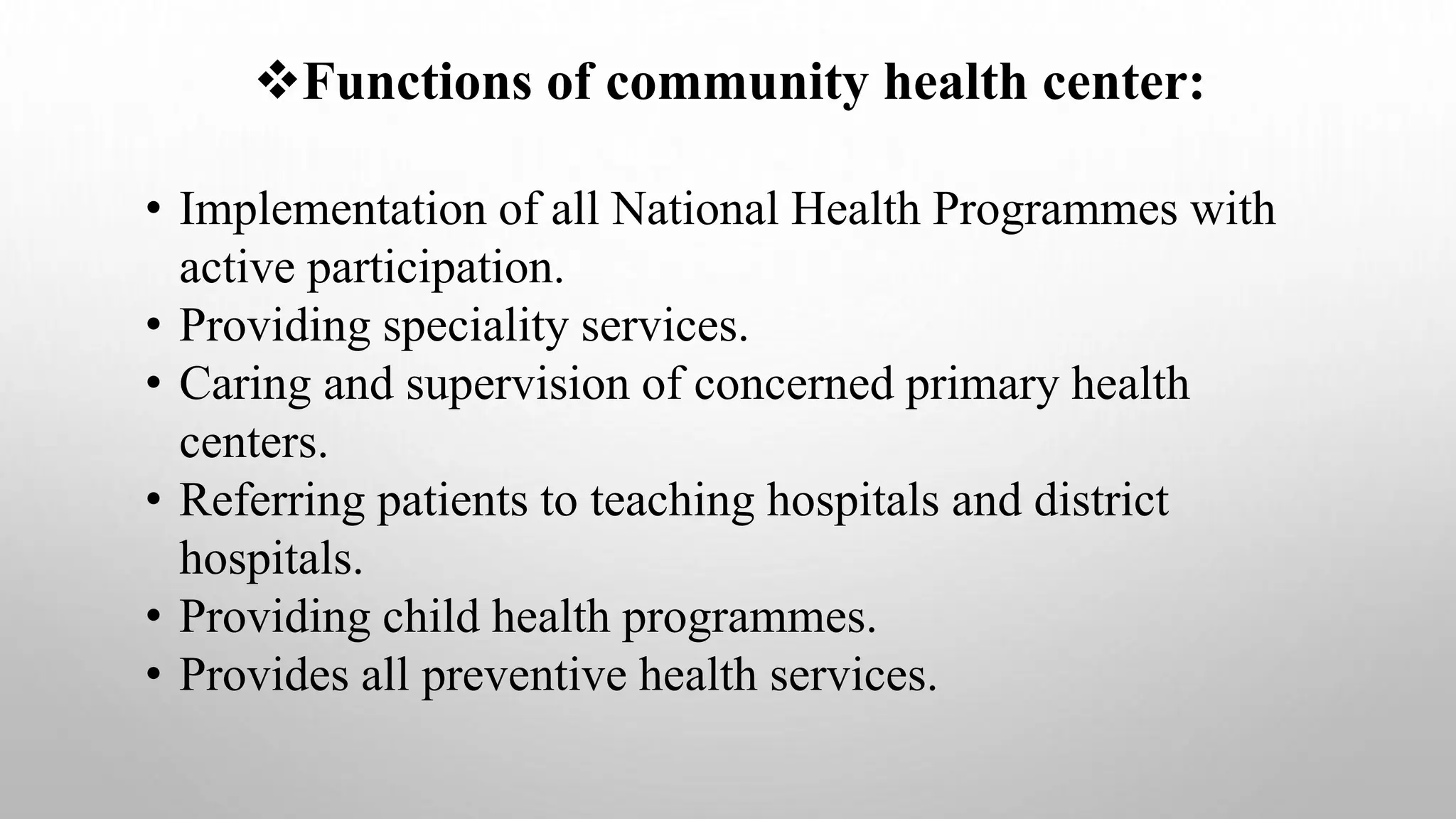 ❖Functions of community health center:

• Implementation of all National Health Programmes with active participation.
• Providing speciality services.
• Caring and supervision of concerned primary health centers.
• Referring patients to teaching hospitals and district hospitals.
• Providing child health programmes.
• Provides all preventive health services.